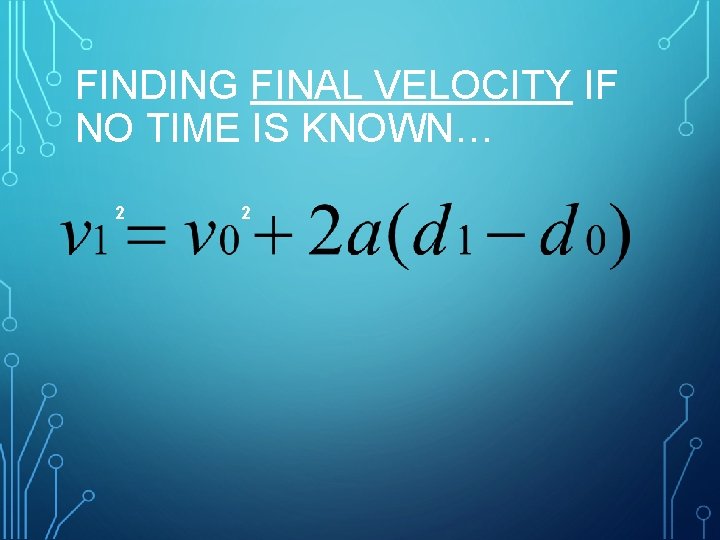 FINDING FINAL VELOCITY IF NO TIME IS KNOWN…

$v_1^2 = v_0^2 + 2a(d_1 - d_0)$